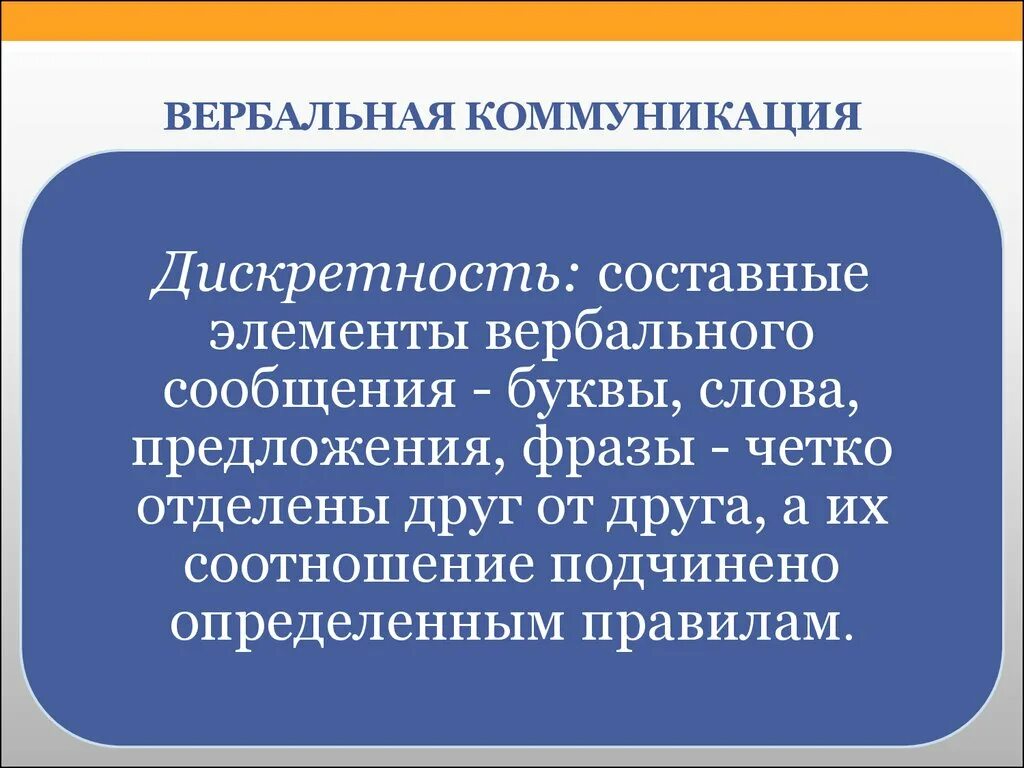 ВЕРБАЛЬНАЯ КОММУНИКАЦИЯ

Дискретность: составные элементы вербального сообщения - буквы, слова, предложения, фразы - четко отделены друг от друга, а их соотношение подчинено определенным правилам.